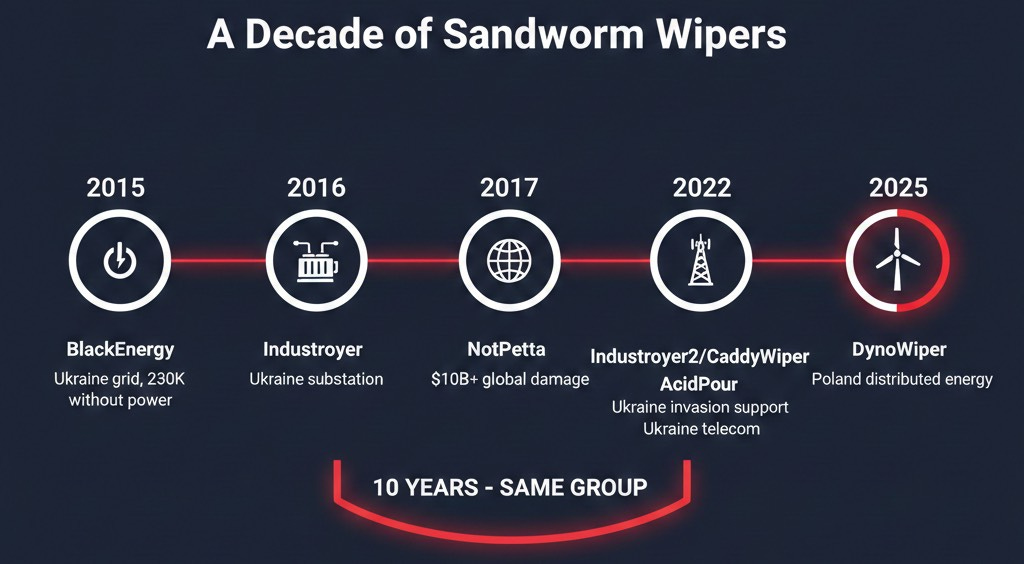 A Decade of Sandworm Wipers

2015

BlackEnergy
Ukraine grid, 230K without power

2016

Industroyer
Ukraine substation

2017

NotPetta
$10B+ global damage

2022

Industroyer2/CaddyWiper
AcidPour
Ukraine invasion support
Ukraine telecom

2025

DynoWiper
Poland distributed energy

10 YEARS - SAME GROUP